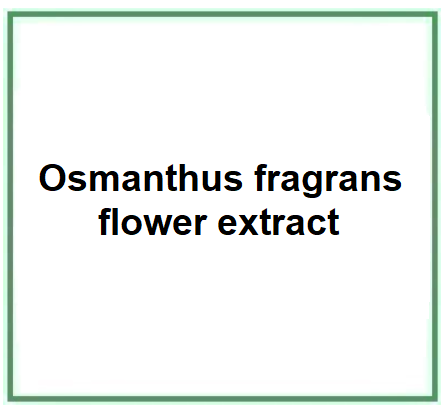 Osmanthus fragrans flower extract